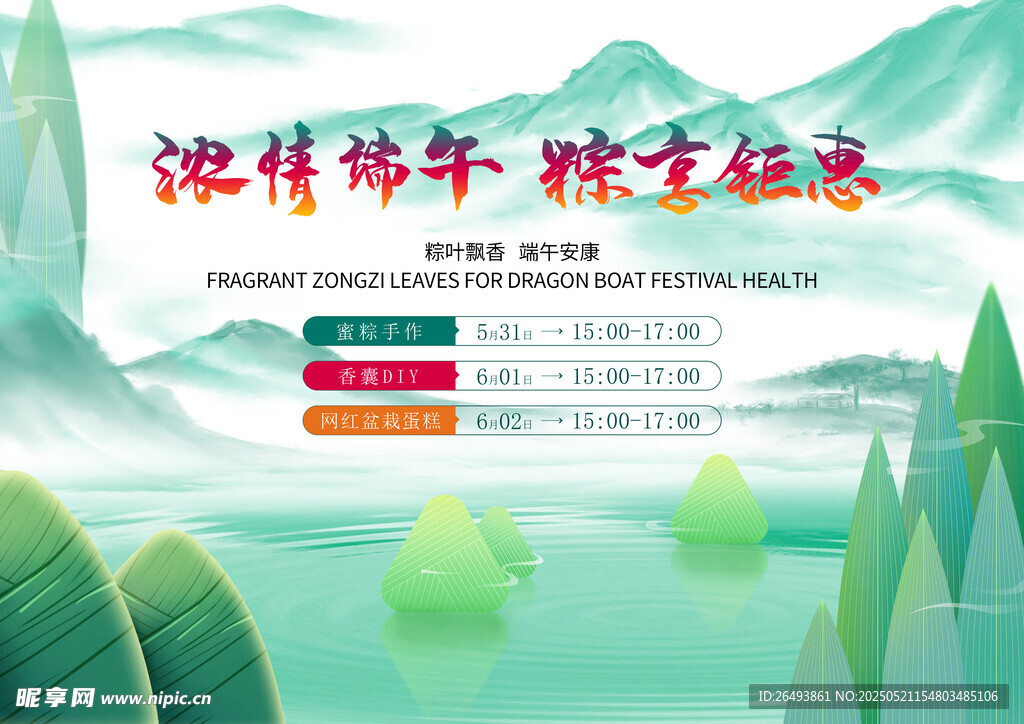 浓情端午 粽享钜惠

粽叶飘香 端午安康
FRAGRANT ZONGZI LEAVES FOR DRAGON BOAT FESTIVAL HEALTH

蜜粽手作 5月31日 → 15:00-17:00
香囊DIY 6月01日 → 15:00-17:00
网红盆栽蛋糕 6月02日 → 15:00-17:00

昵享网 www.nipic.cn
ID:26493861 NO:20250521154803485106